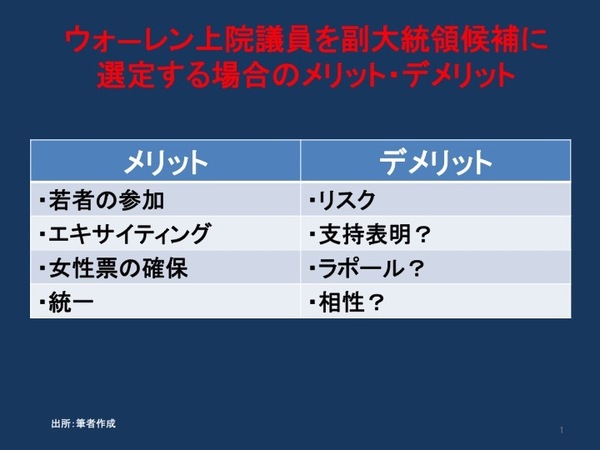 ウォーレン上院議員を副大統領候補に選定する場合のメリット･デメリット

| メリット | デメリット |
|---|---|
| ･若者の参加 | ･リスク |
| ･エキサイティング | ･支持表明？ |
| ･女性票の確保 | ･ラポール？ |
| ･統一 | ･相性？ |

出所：筆者作成

1